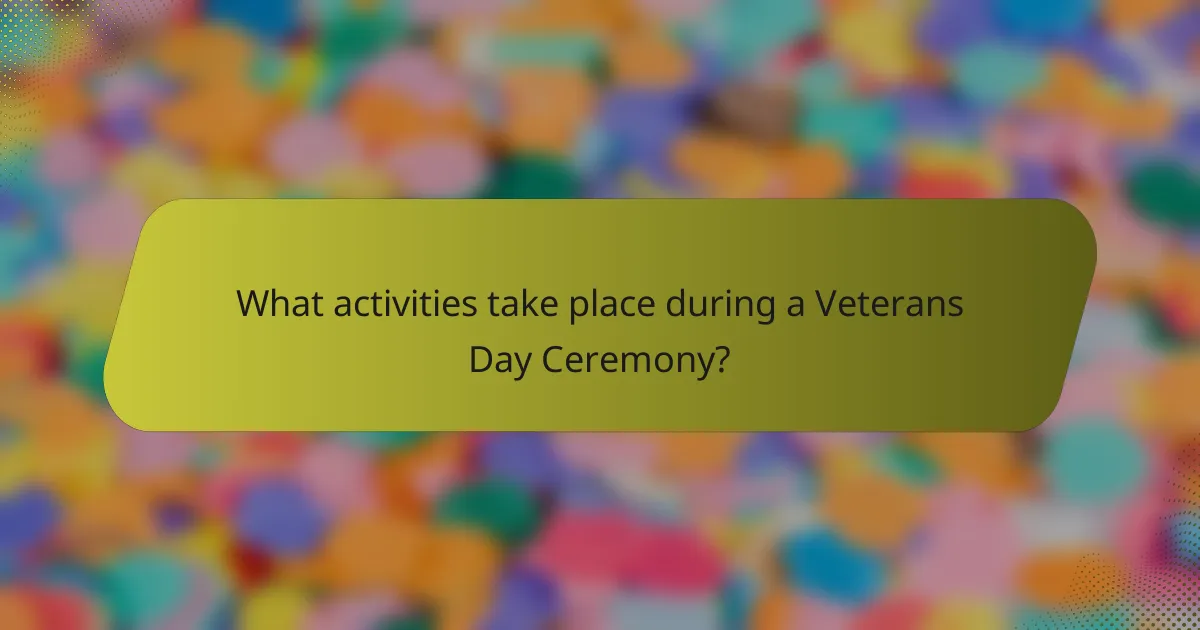 What activities take place during a Veterans Day Ceremony?